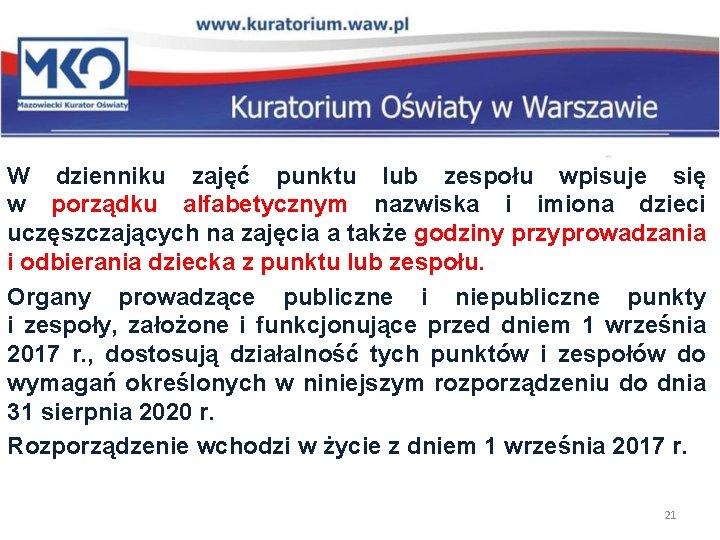 www.kuratorium.waw.pl

MKO
Mazowiecki Kurator Oświaty

Kuratorium Oświaty w Warszawie

W dzienniku zajęć punktu lub zespołu wpisuje się w porządku alfabetycznym nazwiska i imiona dzieci uczęszczających na zajęcia a także godziny przyprowadzania i odbierania dziecka z punktu lub zespołu.

Organy prowadzące publiczne i niepubliczne punkty i zespoły, założone i funkcjonujące przed dniem 1 września 2017 r., dostosują działalność tych punktów i zespołów do wymagań określonych w niniejszym rozporządzeniu do dnia 31 sierpnia 2020 r.

Rozporządzenie wchodzi w życie z dniem 1 września 2017 r.

21